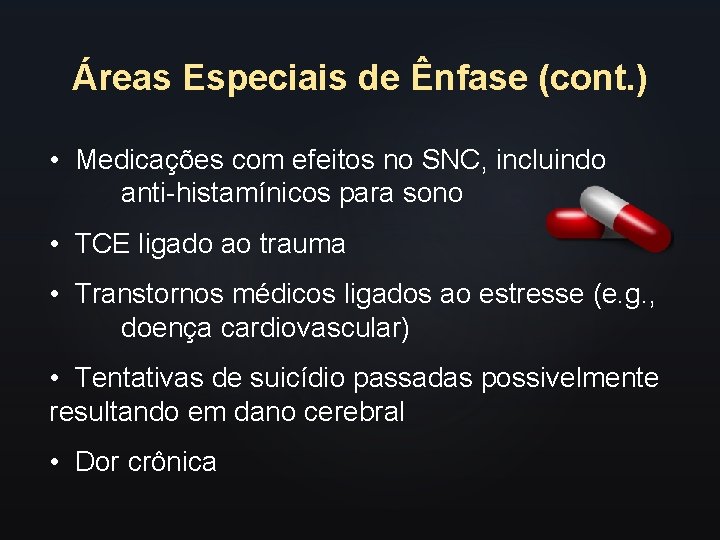 Áreas Especiais de Ênfase (cont.)

• Medicações com efeitos no SNC, incluindo anti-histamínicos para sono

• TCE ligado ao trauma

• Transtornos médicos ligados ao estresse (e.g., doença cardiovascular)

• Tentativas de suicídio passadas possivelmente resultando em dano cerebral

• Dor crônica